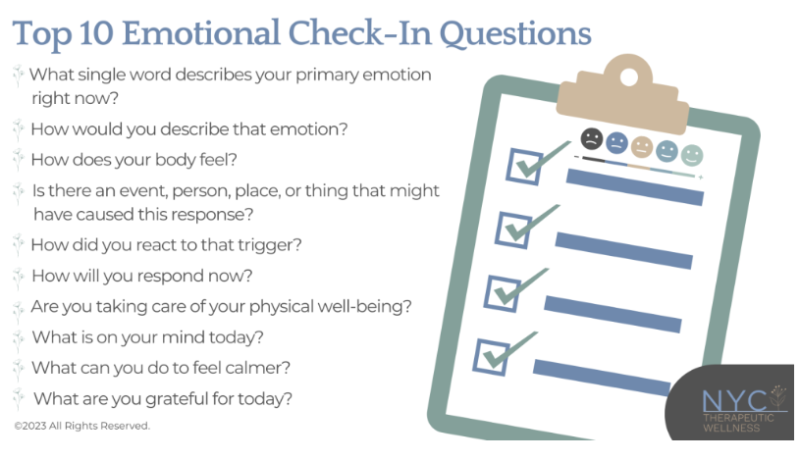 Top 10 Emotional Check-In Questions

What single word describes your primary emotion right now?

How would you describe that emotion?

How does your body feel?

Is there an event, person, place, or thing that might have caused this response?

How did you react to that trigger?

How will you respond now?

Are you taking care of your physical well-being?

What is on your mind today?

What can you do to feel calmer?

What are you grateful for today?

©2023 All Rights Reserved.

NYC
THERAPEUTIC
WELLNESS